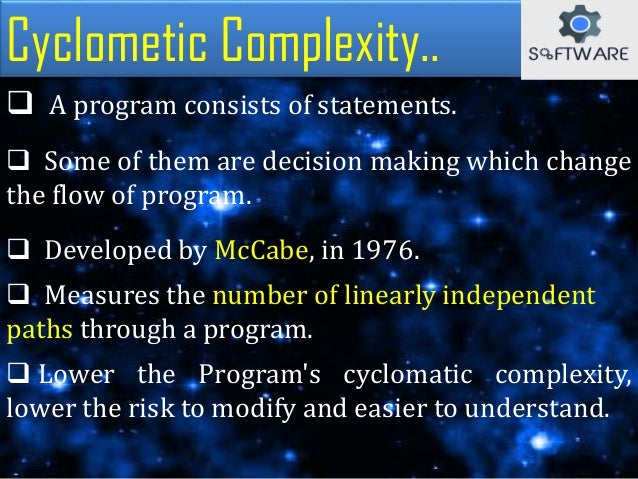 Cyclometic Complexity..

SOFTWARE

❑ A program consists of statements.

❑ Some of them are decision making which change the flow of program.

❑ Developed by McCabe, in 1976.

❑ Measures the number of linearly independent paths through a program.

❑ Lower the Program's cyclomatic complexity, lower the risk to modify and easier to understand.